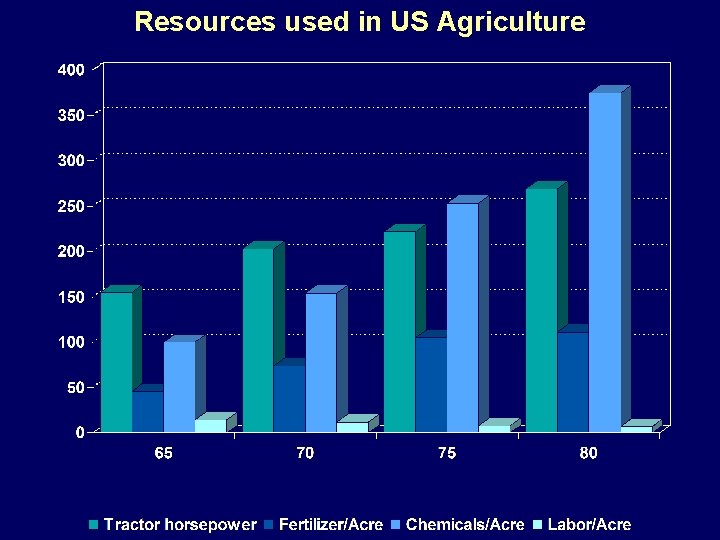 Resources used in US Agriculture

400
350
300
250
200
150
100
50
0

65
70
75
80

Tractor horsepower
Fertilizer/Acre
Chemicals/Acre
Labor/Acre